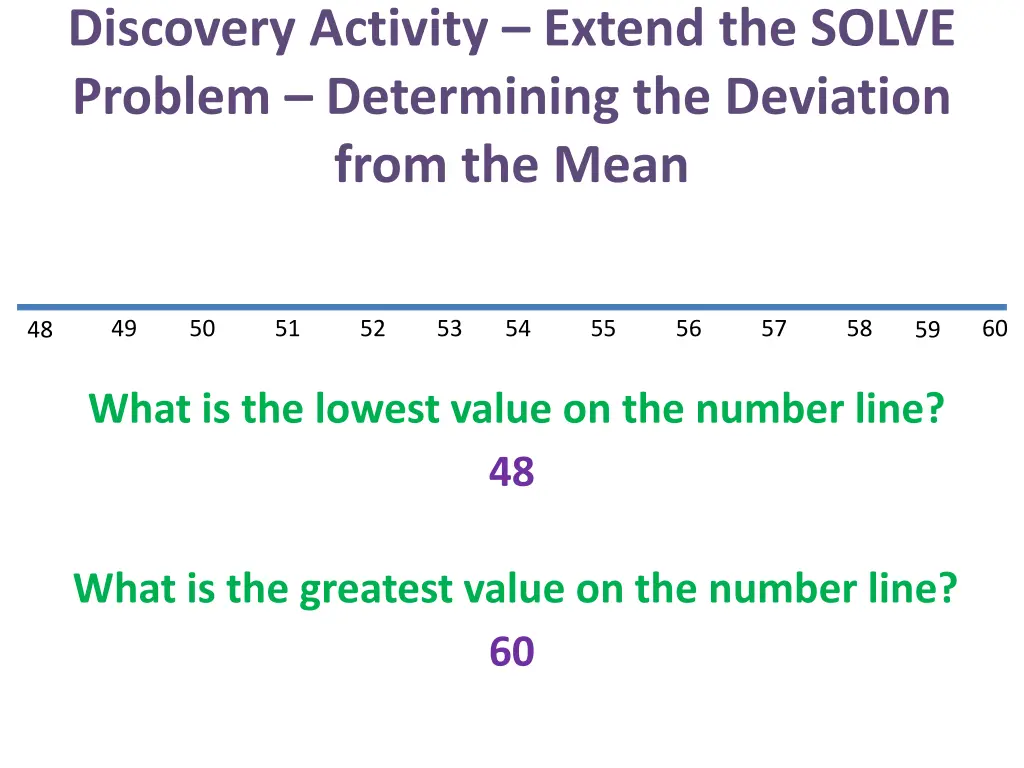 Discovery Activity – Extend the SOLVE Problem – Determining the Deviation from the Mean

48 49 50 51 52 53 54 55 56 57 58 59 60

What is the lowest value on the number line?

48

What is the greatest value on the number line?

60